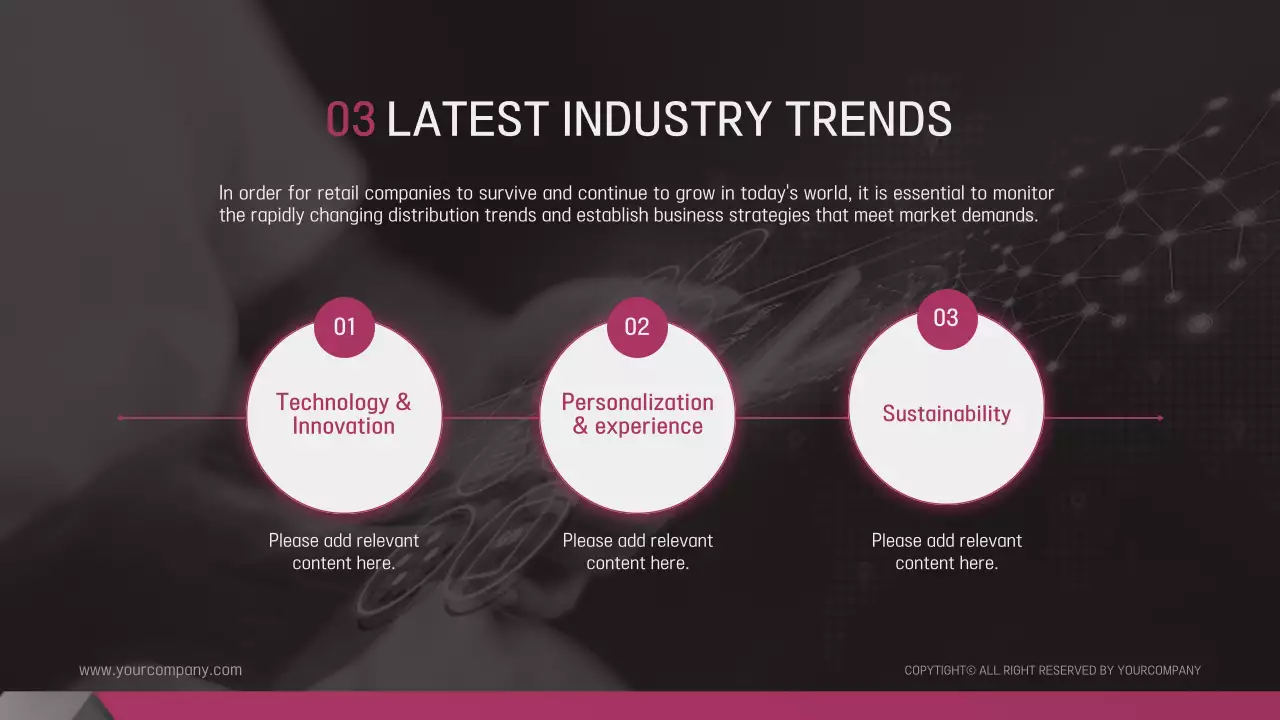 03 LATEST INDUSTRY TRENDS

In order for retail companies to survive and continue to grow in today's world, it is essential to monitor the rapidly changing distribution trends and establish business strategies that meet market demands.

01
Technology & Innovation
Please add relevant content here.

02
Personalization & experience
Please add relevant content here.

03
Sustainability
Please add relevant content here.

www.yourcompany.com

COPYTIGHT© ALL RIGHT RESERVED BY YOURCOMPANY